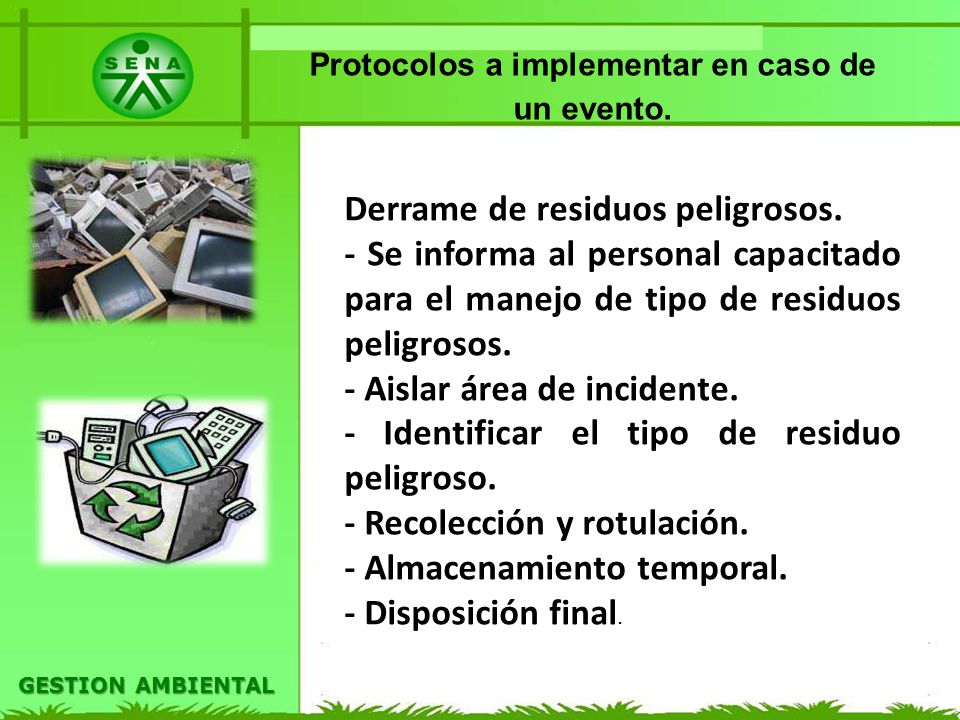 SENA

Protocolos a implementar en caso de un evento.

Derrame de residuos peligrosos.
- Se informa al personal capacitado para el manejo de tipo de residuos peligrosos.
- Aislar área de incidente.
- Identificar el tipo de residuo peligroso.
- Recolección y rotulación.
- Almacenamiento temporal.
- Disposición final.

GESTION AMBIENTAL